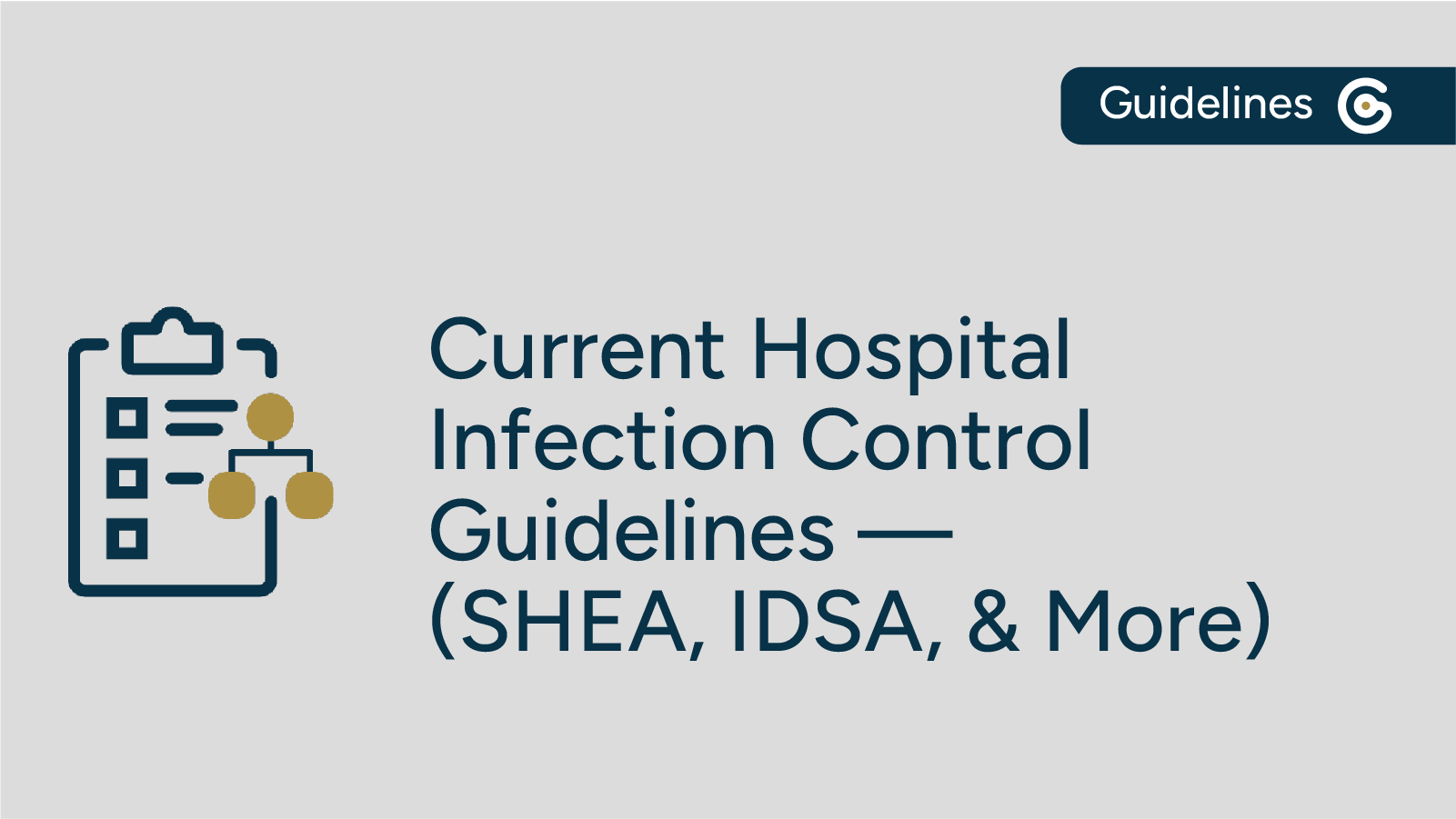 Guidelines

Current Hospital Infection Control Guidelines — (SHEA, IDSA, & More)